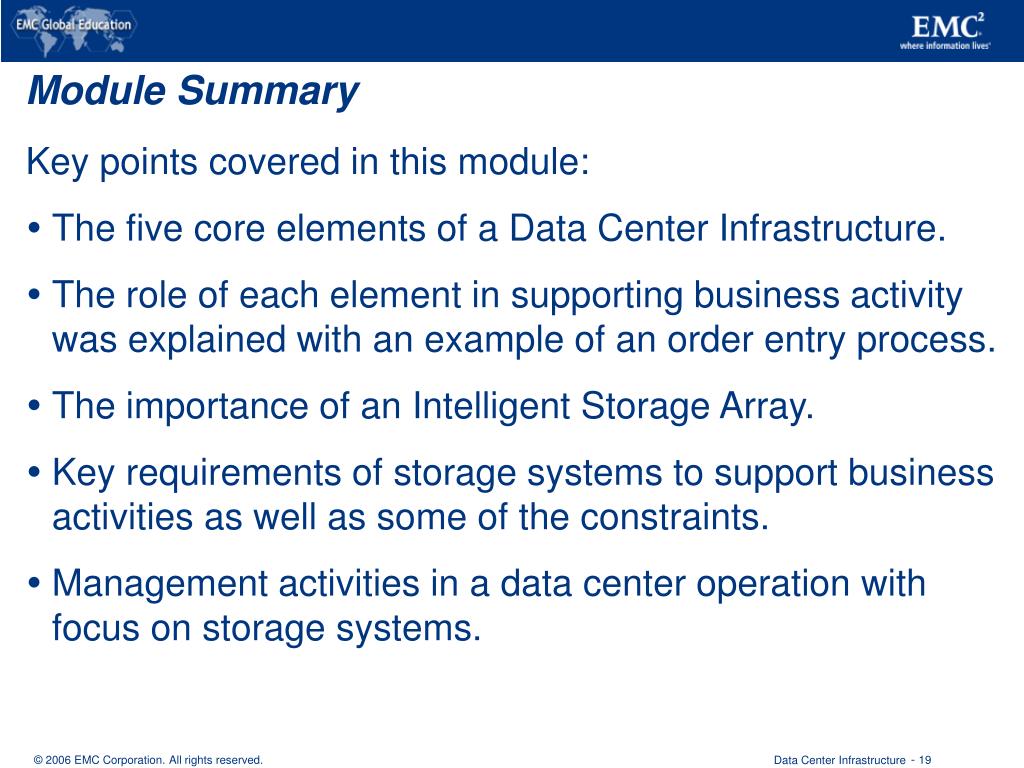 EMC Global Education

EMC$^2$
where information lives

Module Summary

Key points covered in this module:

• The five core elements of a Data Center Infrastructure.

• The role of each element in supporting business activity was explained with an example of an order entry process.

• The importance of an Intelligent Storage Array.

• Key requirements of storage systems to support business activities as well as some of the constraints.

• Management activities in a data center operation with focus on storage systems.

© 2006 EMC Corporation. All rights reserved.

Data Center Infrastructure - 19